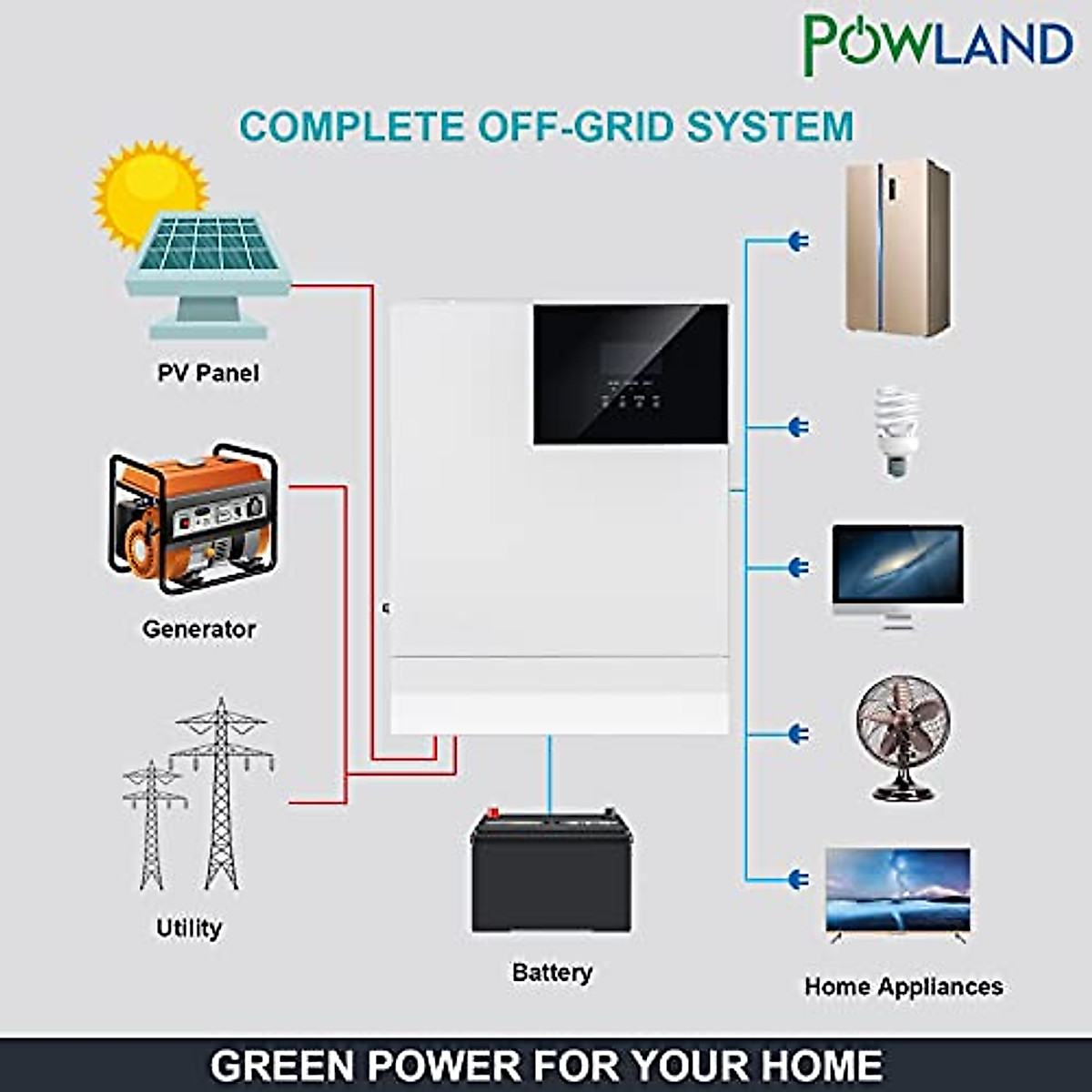 POWLAND

COMPLETE OFF-GRID SYSTEM

PV Panel

Generator

Utility

Battery

Home Appliances

GREEN POWER FOR YOUR HOME